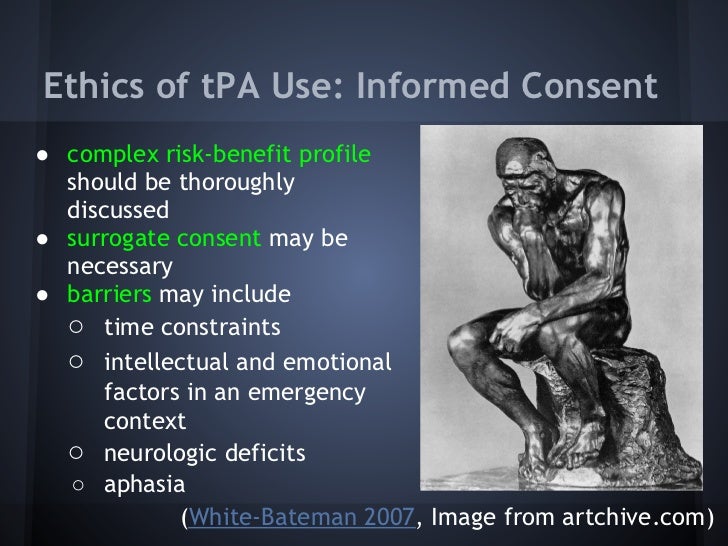 Ethics of tPA Use: Informed Consent

● complex risk-benefit profile should be thoroughly discussed
● surrogate consent may be necessary
● barriers may include
○ time constraints
○ intellectual and emotional factors in an emergency context
○ neurologic deficits
○ aphasia

(White-Bateman 2007, Image from artchive.com)